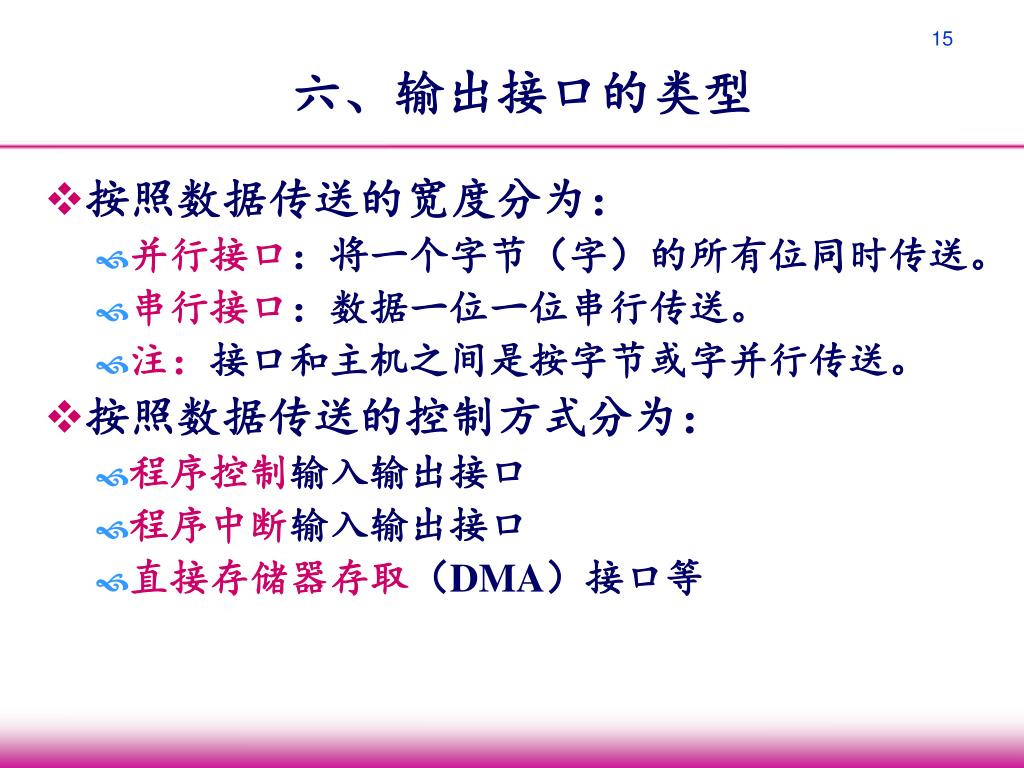 15

六、输出接口的类型

❖按照数据传送的宽度分为：

并行接口：将一个字节（字）的所有位同时传送。

串行接口：数据一位一位串行传送。

注：接口和主机之间是按字节或字并行传送。

❖按照数据传送的控制方式分为：

程序控制输入输出接口

程序中断输入输出接口

直接存储器存取（DMA）接口等